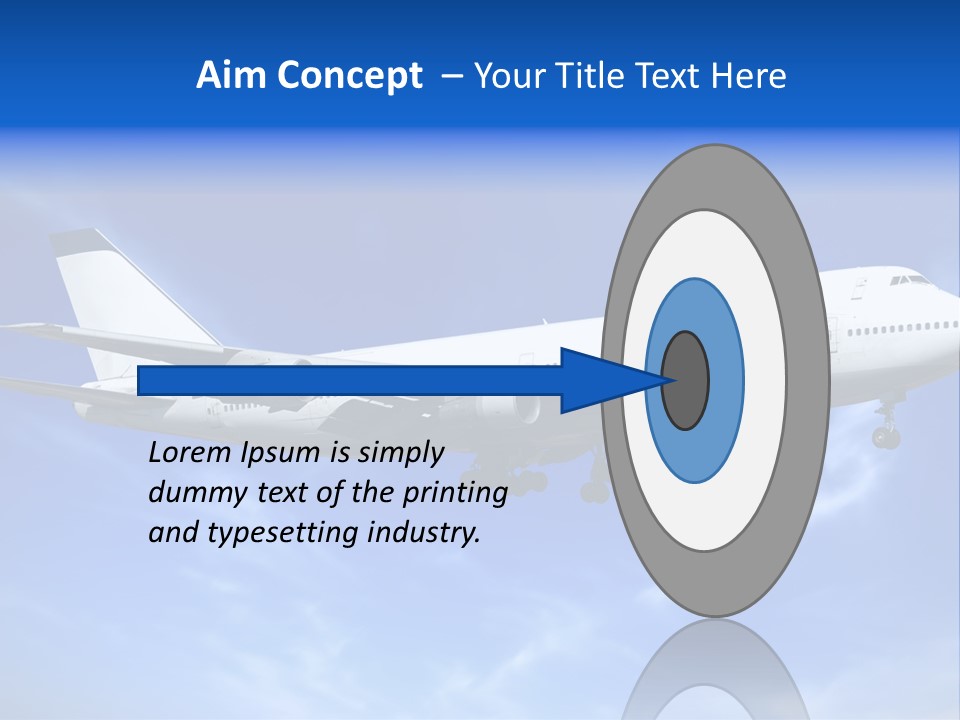 Aim Concept – Your Title Text Here

Lorem Ipsum is simply dummy text of the printing and typesetting industry.